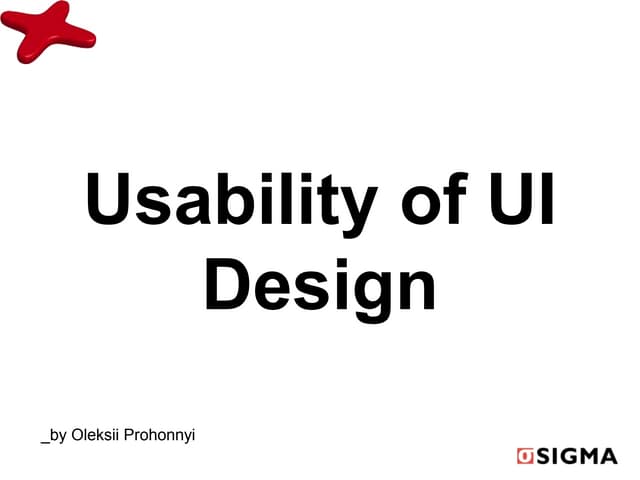 Usability of UI Design

_by Oleksii Prohonnyi

SIGMA